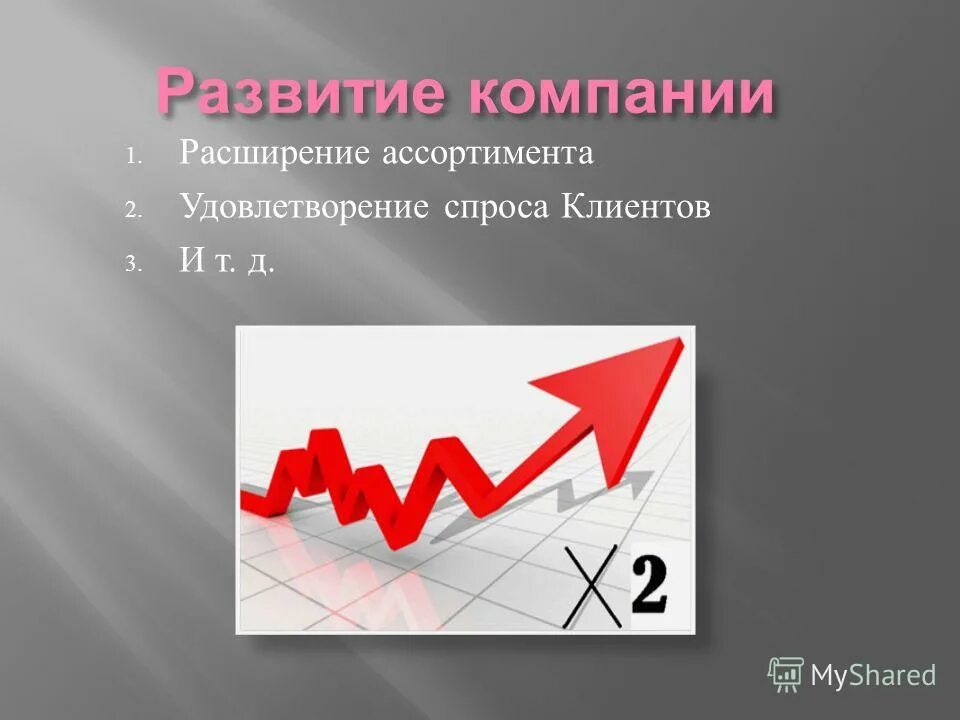 Развитие компании

1. Расширение ассортимента
2. Удовлетворение спроса Клиентов
3. И т. д.

X2

MyShared